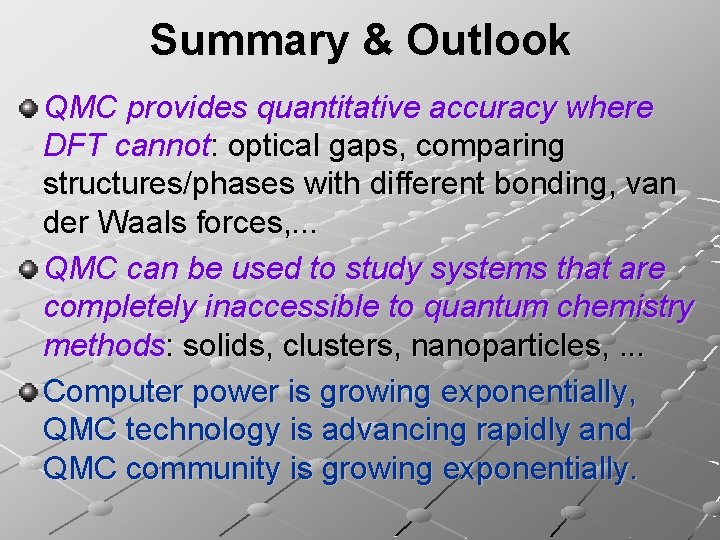 Summary & Outlook

QMC provides quantitative accuracy where DFT cannot: optical gaps, comparing structures/phases with different bonding, van der Waals forces,...

QMC can be used to study systems that are completely inaccessible to quantum chemistry methods: solids, clusters, nanoparticles, ...

Computer power is growing exponentially, QMC technology is advancing rapidly and QMC community is growing exponentially.